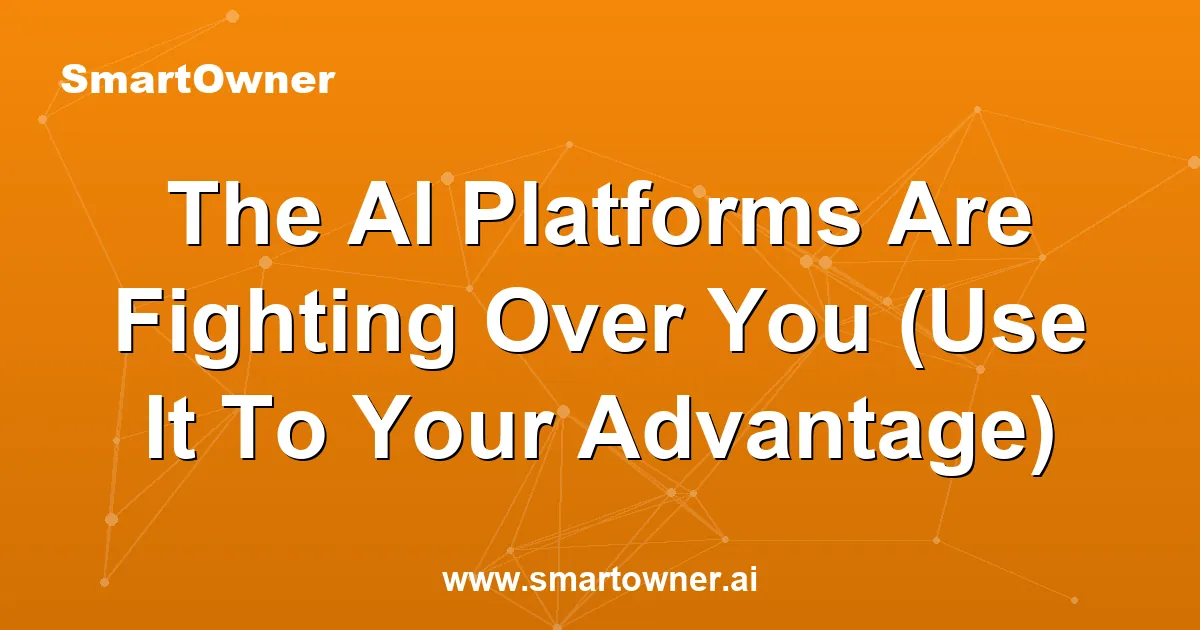 SmartOwner

The AI Platforms Are Fighting Over You (Use It To Your Advantage)

www.smartowner.ai